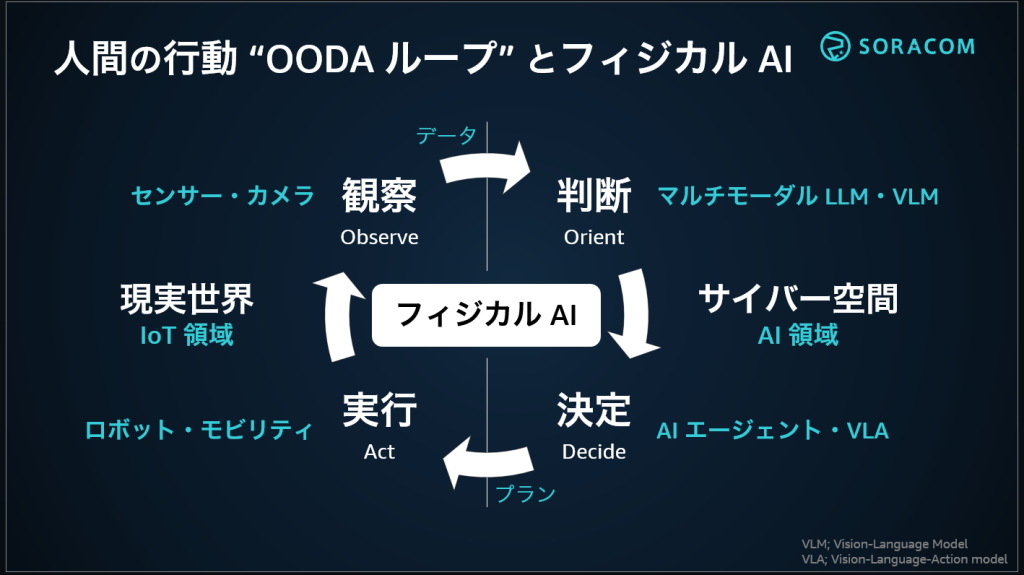 人間の行動 “OODA ループ” とフィジカル AI

SORACOM

データ

センサー・カメラ

観察
Observe

判断
Orient

マルチモーダル LLM・VLM

現実世界
IoT 領域

フィジカル AI

サイバー空間
AI 領域

ロボット・モビリティ

実行
Act

決定
Decide

AI エージェント・VLA

プラン

VLM; Vision-Language Model
VLA; Vision-Language-Action model